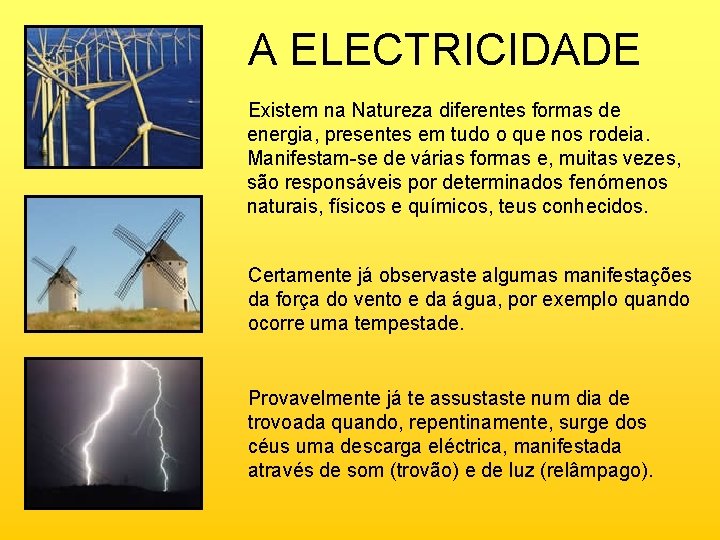 A ELECTRICIDADE

Existem na Natureza diferentes formas de energia, presentes em tudo o que nos rodeia. Manifestam-se de várias formas e, muitas vezes, são responsáveis por determinados fenómenos naturais, físicos e químicos, teus conhecidos.

Certamente já observaste algumas manifestações da força do vento e da água, por exemplo quando ocorre uma tempestade.

Provavelmente já te assustaste num dia de trovoada quando, repentinamente, surge dos céus uma descarga eléctrica, manifestada através de som (trovão) e de luz (relâmpago).